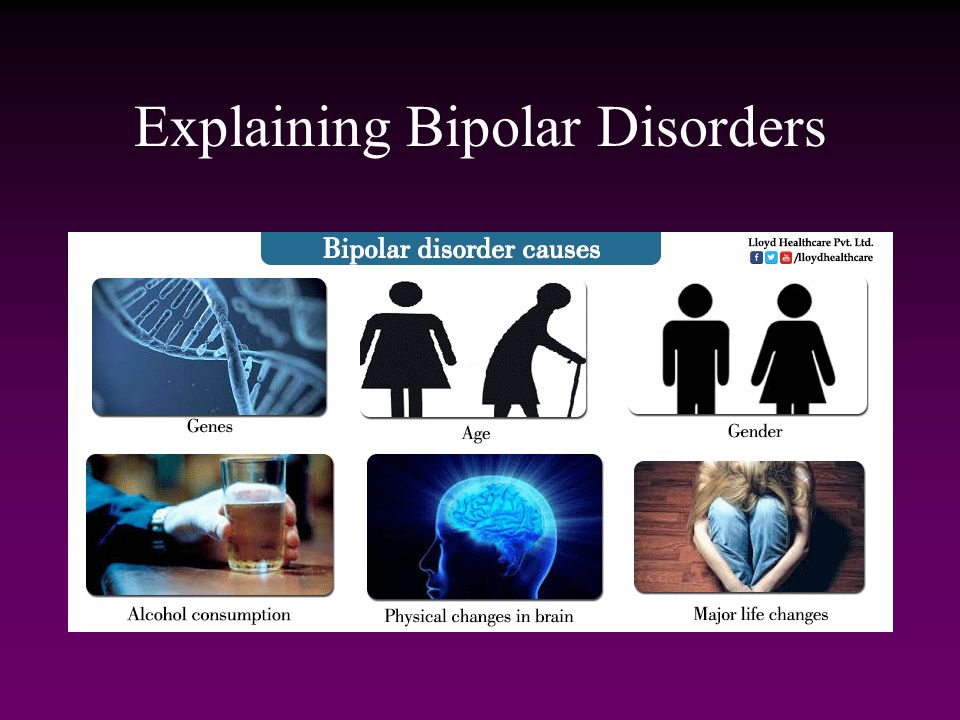 Explaining Bipolar Disorders

Bipolar disorder causes

Lloyd Healthcare Pvt. Ltd.
/lloydhealthcare

Genes

Age

Gender

Alcohol consumption

Physical changes in brain

Major life changes